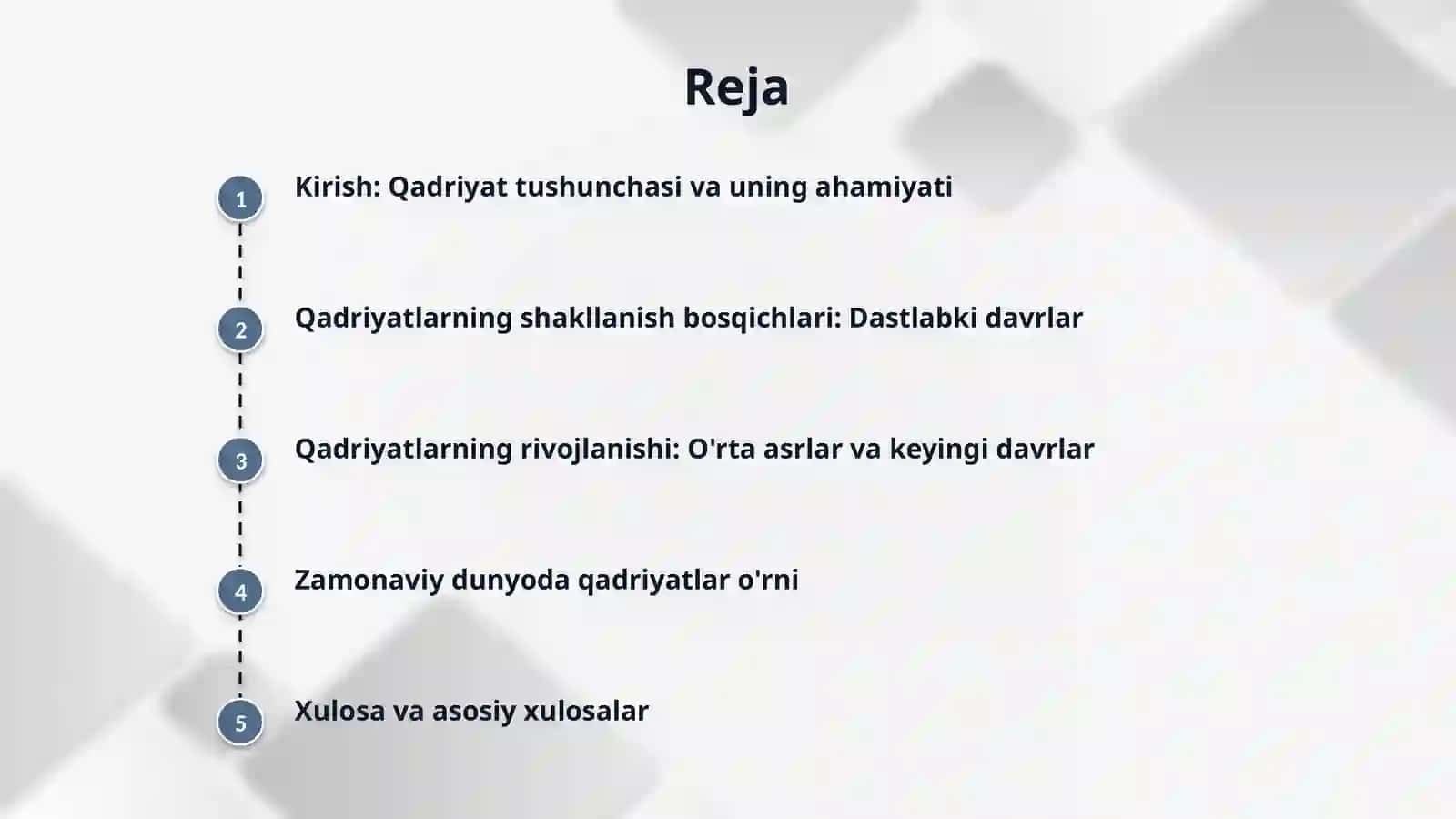 Reja

1 Kirish: Qadriyat tushunchasi va uning ahamiyati

2 Qadriyatlarning shakllanish bosqichlari: Dastlabki davrlar

3 Qadriyatlarning rivojlanishi: O'rta asrlar va keyingi davrlar

4 Zamonaviy dunyoda qadriyatlar o'rni

5 Xulosa va asosiy xulosalar